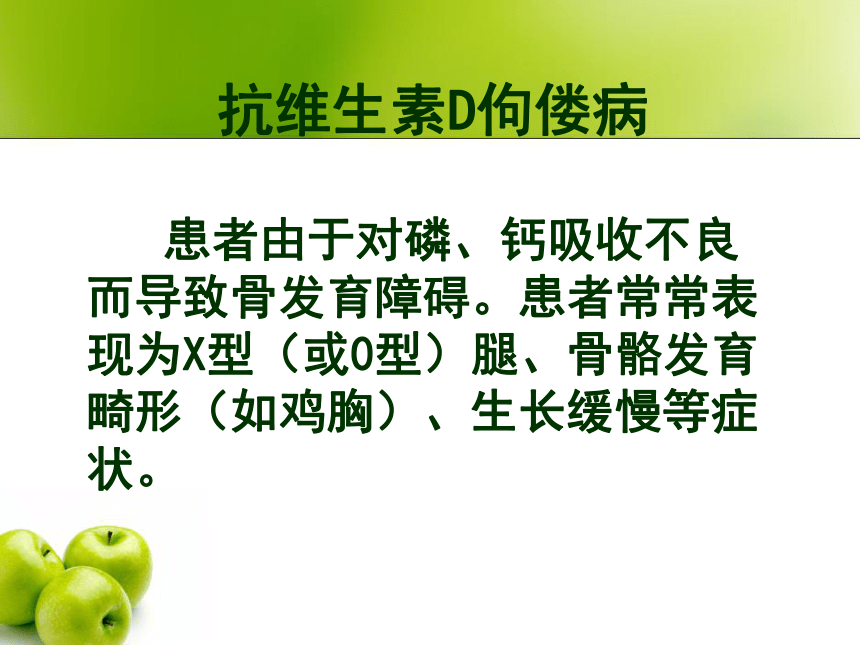 抗维生素D佝偻病

患者由于对磷、钙吸收不良而导致骨发育障碍。患者常常表现为X型（或O型）腿、骨骼发育畸形（如鸡胸）、生长缓慢等症状。